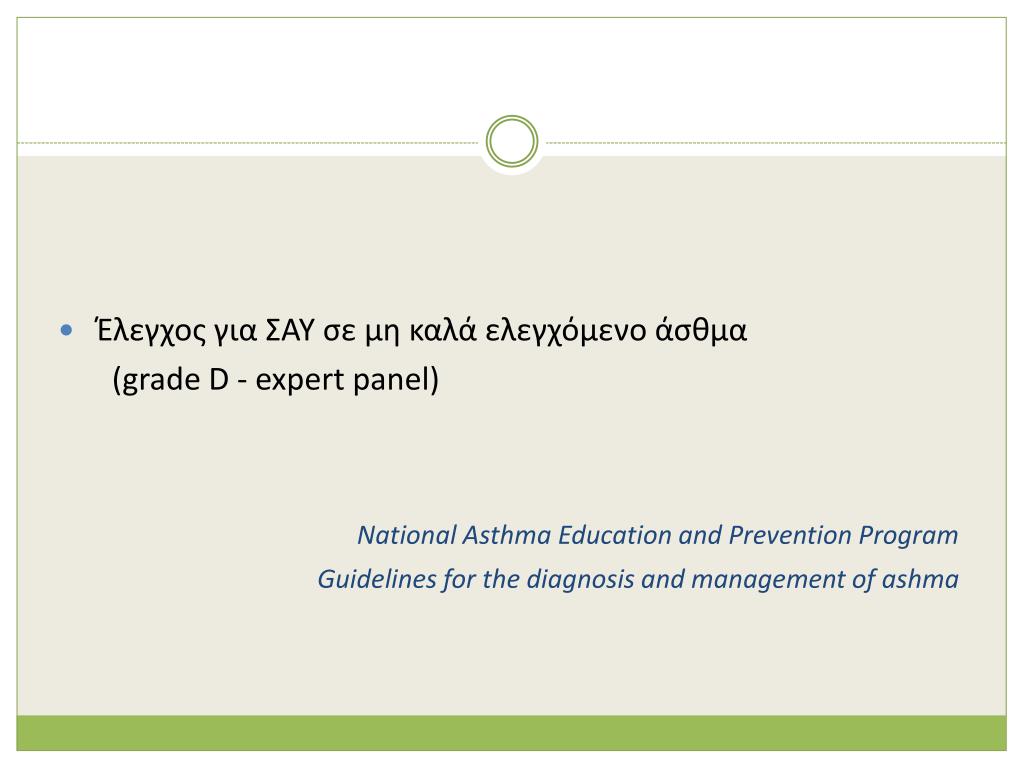 • Έλεγχος για ΣΑΥ σε μη καλά ελεγχόμενο άσθμα
(grade D - expert panel)

National Asthma Education and Prevention Program
Guidelines for the diagnosis and management of ashma